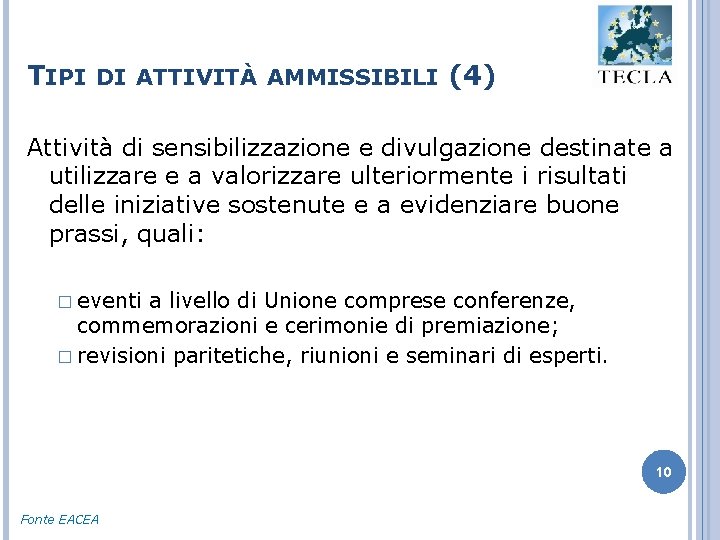 TECLA

TIPI DI ATTIVITÀ AMMISSIBILI (4)

Attività di sensibilizzazione e divulgazione destinate a utilizzare e a valorizzare ulteriormente i risultati delle iniziative sostenute e a evidenziare buone prassi, quali:

□ eventi a livello di Unione comprese conferenze, commemorazioni e cerimonie di premiazione;
□ revisioni paritetiche, riunioni e seminari di esperti.

10

Fonte EACEA